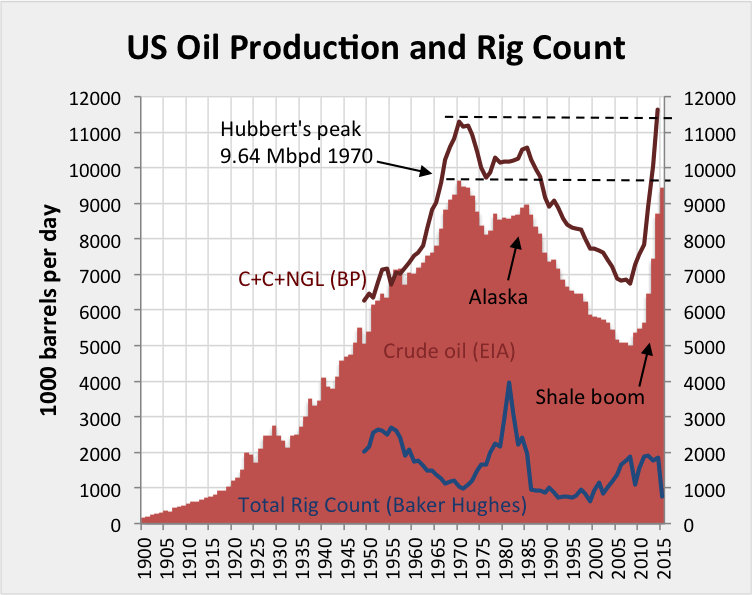 US Oil Production and Rig Count

1000 barrels per day

12000
11000
10000
9000
8000
7000
6000
5000
4000
3000
2000
1000
0

Hubbert's peak
9.64 Mbpd 1970

C+C+NGL (BP)

Alaska

Crude oil (EIA)

Shale boom

Total Rig Count (Baker Hughes)

12000
11000
10000
9000
8000
7000
6000
5000
4000
3000
2000
1000
0

1900
1905
1910
1915
1920
1925
1930
1935
1940
1945
1950
1955
1960
1965
1970
1975
1980
1985
1990
1995
2000
2005
2010
2015